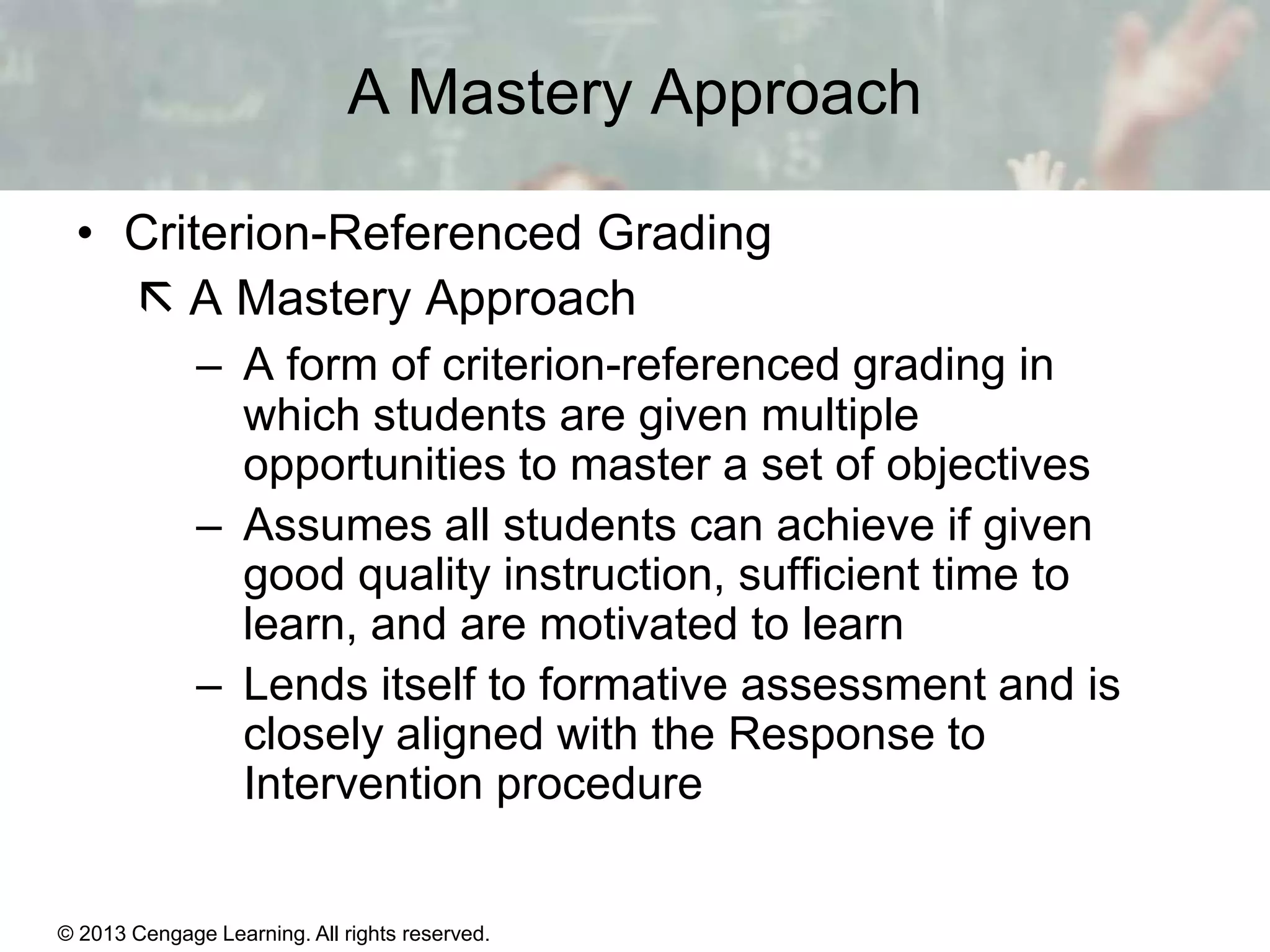 A Mastery Approach

• Criterion-Referenced Grading

↖ A Mastery Approach

– A form of criterion-referenced grading in which students are given multiple opportunities to master a set of objectives

– Assumes all students can achieve if given good quality instruction, sufficient time to learn, and are motivated to learn

– Lends itself to formative assessment and is closely aligned with the Response to Intervention procedure

© 2013 Cengage Learning. All rights reserved.